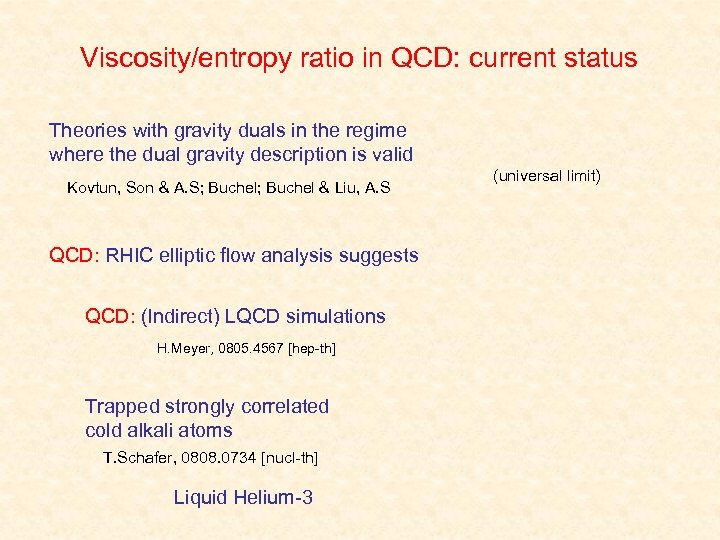 Viscosity/entropy ratio in QCD: current status

Theories with gravity duals in the regime where the dual gravity description is valid

Kovtun, Son & A.S; Buchel; Buchel & Liu, A.S

(universal limit)

QCD: RHIC elliptic flow analysis suggests

QCD: (Indirect) LQCD simulations

H.Meyer, 0805.4567 [hep-th]

Trapped strongly correlated cold alkali atoms

T.Schafer, 0808.0734 [nucl-th]

Liquid Helium-3